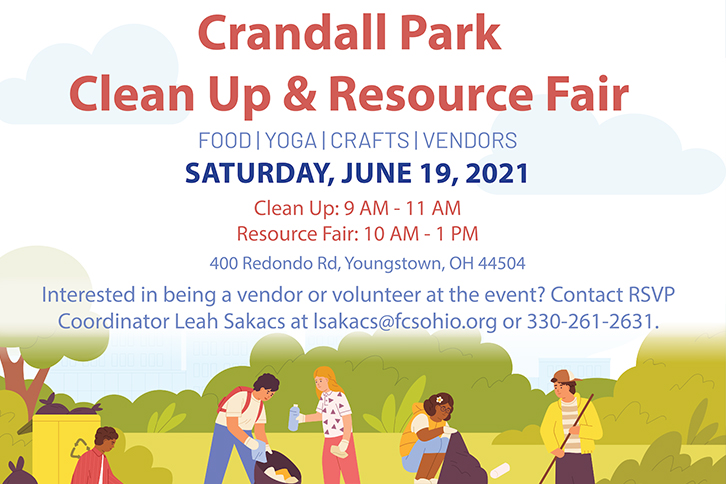 Crandall Park
Clean Up & Resource Fair

FOOD | YOGA | CRAFTS | VENDORS

SATURDAY, JUNE 19, 2021

Clean Up: 9 AM - 11 AM
Resource Fair: 10 AM - 1 PM

400 Redondo Rd, Youngstown, OH 44504

Interested in being a vendor or volunteer at the event? Contact RSVP Coordinator Leah Sakacs at lsakacs@fcsohio.org or 330-261-2631.